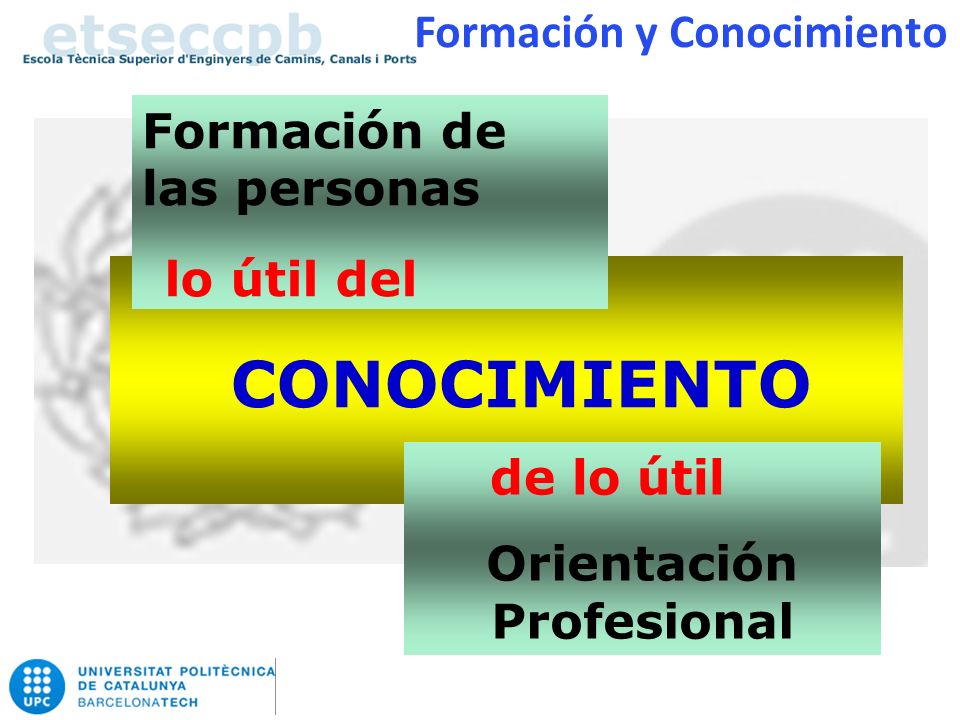 etseccpb
Escola Tècnica Superior d'Enginyers de Camins, Canals i Ports

Formación y Conocimiento

Formación de las personas

lo útil del

CONOCIMIENTO

de lo útil

Orientación Profesional

UPC
UNIVERSITAT POLITÈCNICA DE CATALUNYA
BARCELONATECH